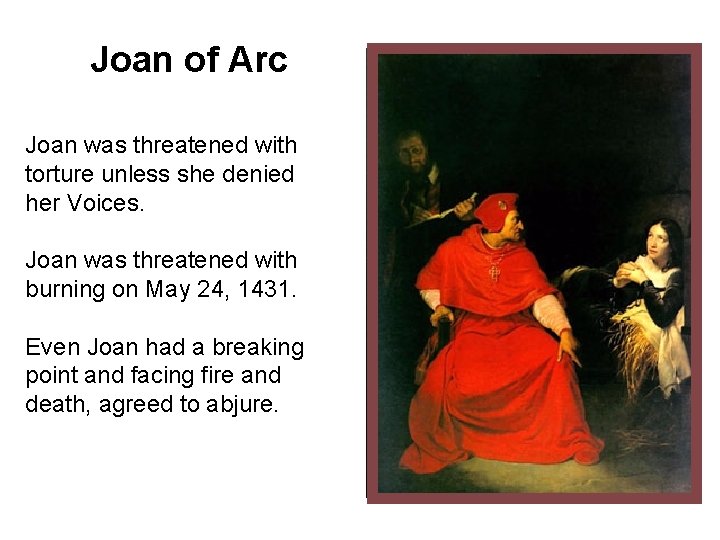 Joan of Arc

Joan was threatened with torture unless she denied her Voices.

Joan was threatened with burning on May 24, 1431.

Even Joan had a breaking point and facing fire and death, agreed to abjure.